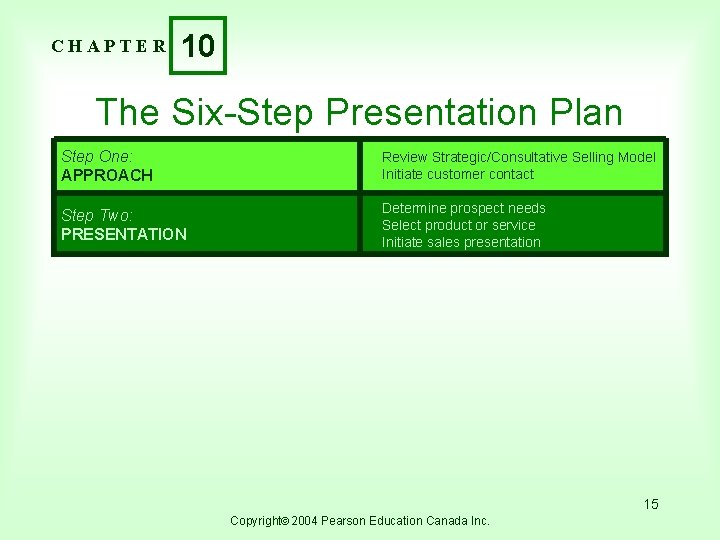 CHAPTER 10

The Six-Step Presentation Plan

| Step One: APPROACH | Review Strategic/Consultative Selling Model Initiate customer contact |
|---|---|
| Step Two: PRESENTATION | Determine prospect needs Select product or service Initiate sales presentation |

15

Copyright© 2004 Pearson Education Canada Inc.